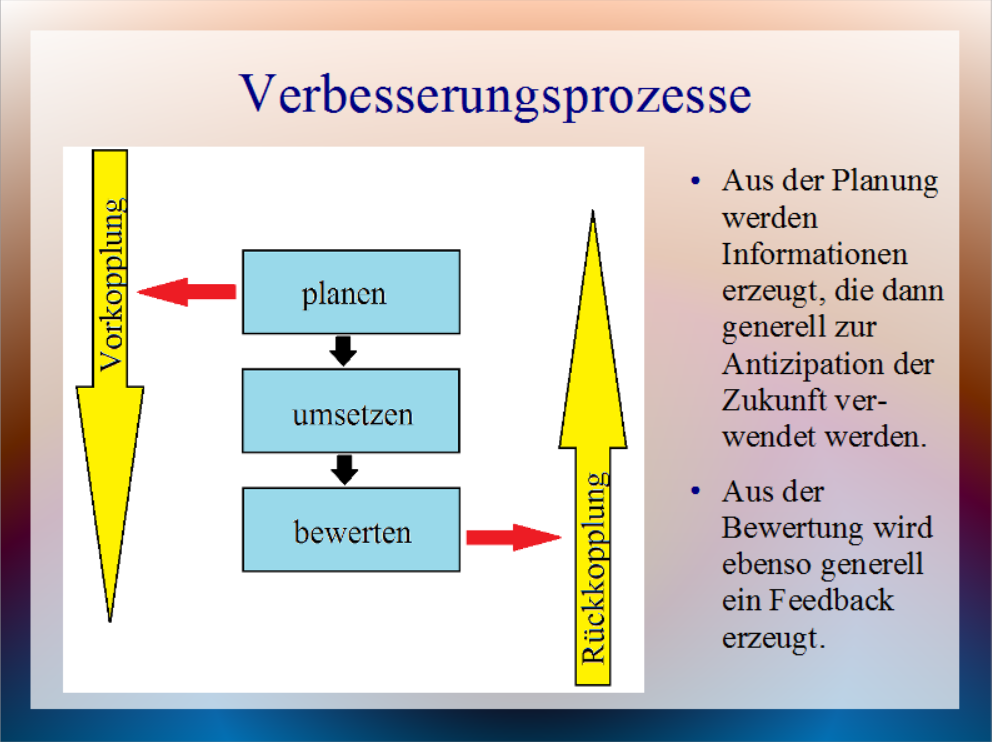 Verbesserungsprozesse

Vorkopplung

planen

umsetzen

bewerten

Rückkopplung

• Aus der Planung werden Informationen erzeugt, die dann generell zur Antizipation der Zukunft verwendet werden.

• Aus der Bewertung wird ebenso generell ein Feedback erzeugt.